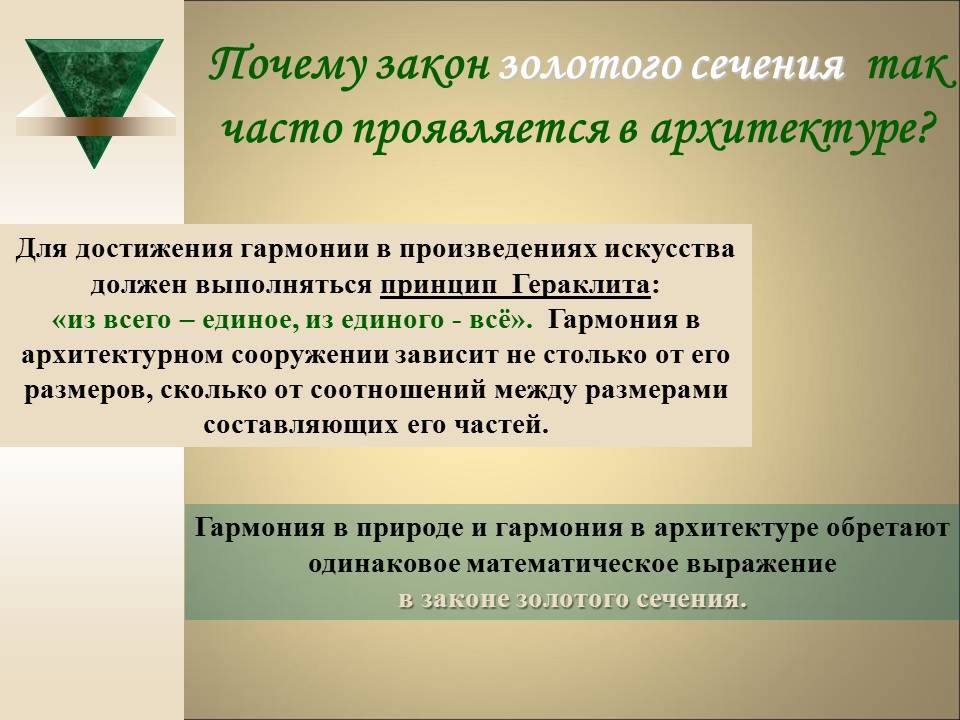 Почему закон золотого сечения так часто проявляется в архитектуре?

Для достижения гармонии в произведениях искусства должен выполняться принцип Гераклита: «из всего – единое, из единого - всё». Гармония в архитектурном сооружении зависит не столько от его размеров, сколько от соотношений между размерами составляющих его частей.

Гармония в природе и гармония в архитектуре обретают одинаковое математическое выражение в законе золотого сечения.